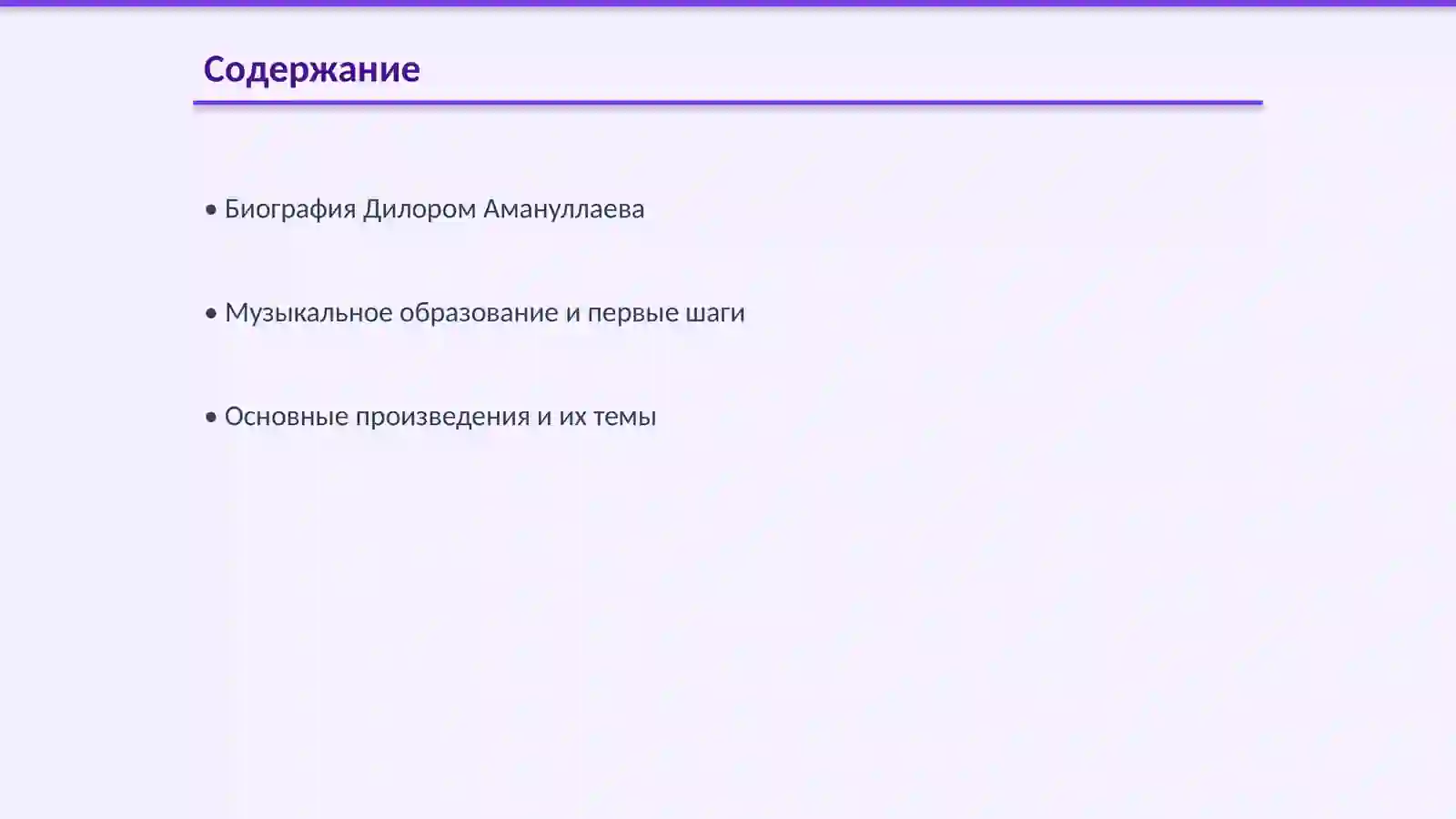 Содержание

• Биография Дилором Амануллаева

• Музыкальное образование и первые шаги

• Основные произведения и их темы